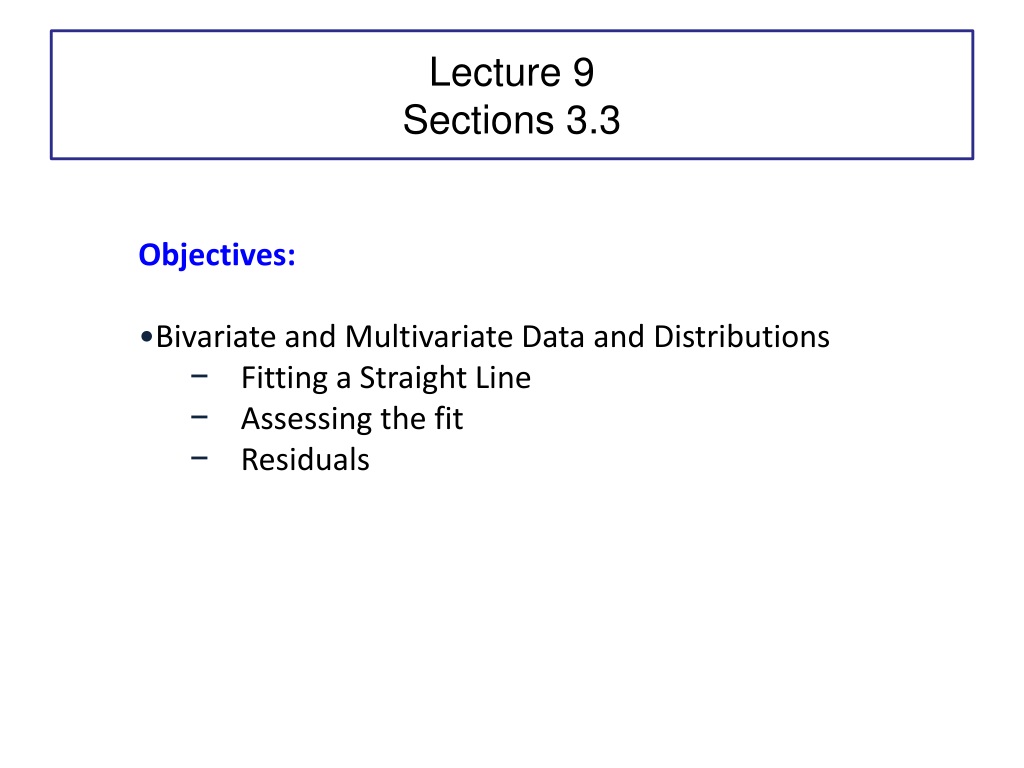 Lecture 9
Sections 3.3

Objectives:

•Bivariate and Multivariate Data and Distributions
− Fitting a Straight Line
− Assessing the fit
− Residuals